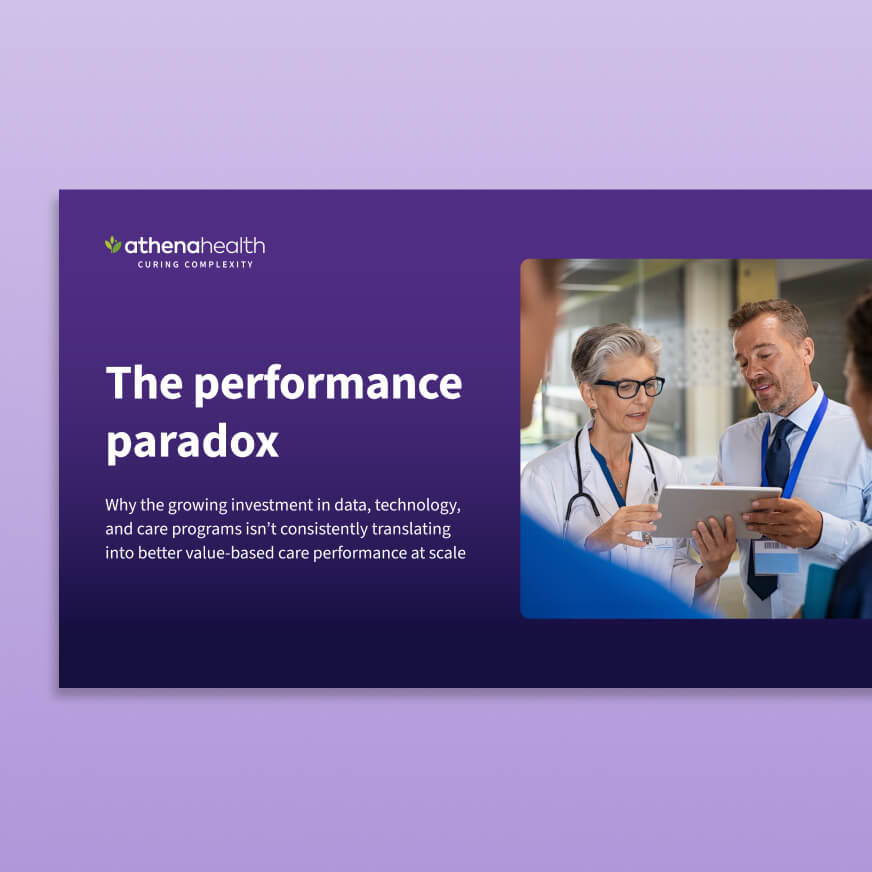 athenahealth
CURING COMPLEXITY

The performance paradox

Why the growing investment in data, technology, and care programs isn't consistently translating into better value-based care performance at scale